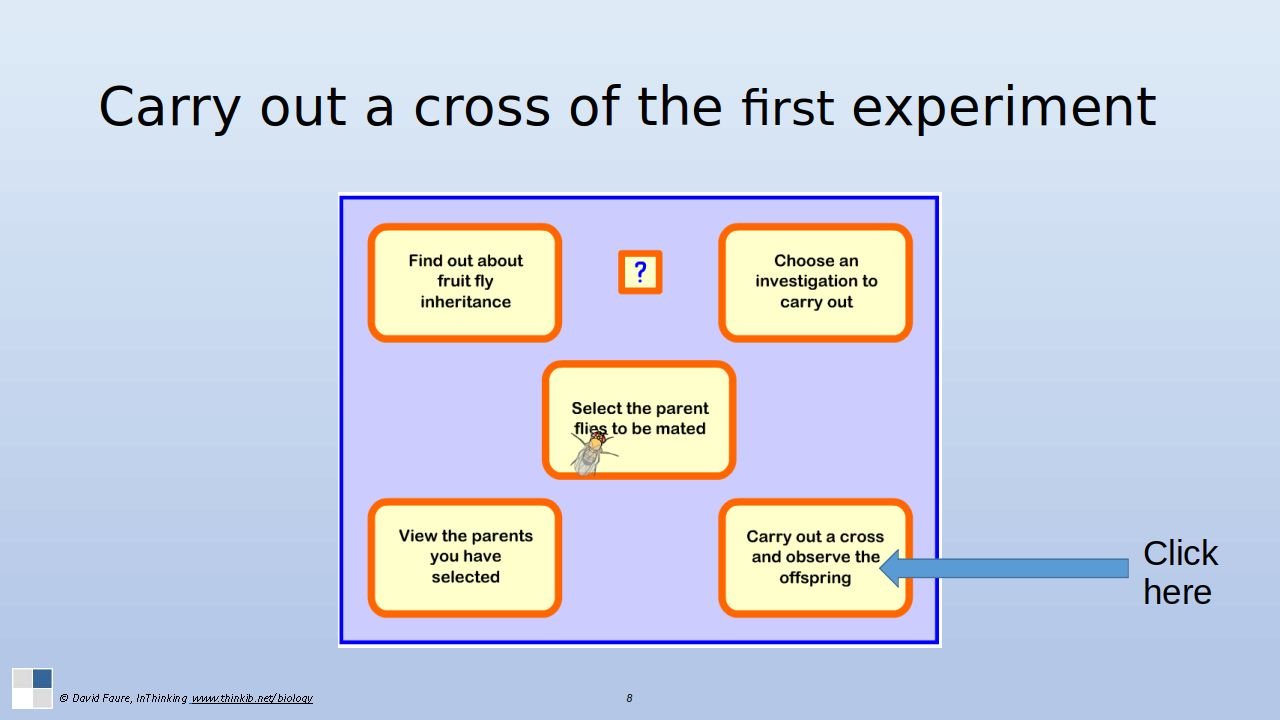 Carry out a cross of the first experiment

Find out about fruit fly inheritance

?

Choose an investigation to carry out

Select the parent flies to be mated

View the parents you have selected

Carry out a cross and observe the offspring

Click here

© David Faure, InThinking www.thinkib.net/biology

8